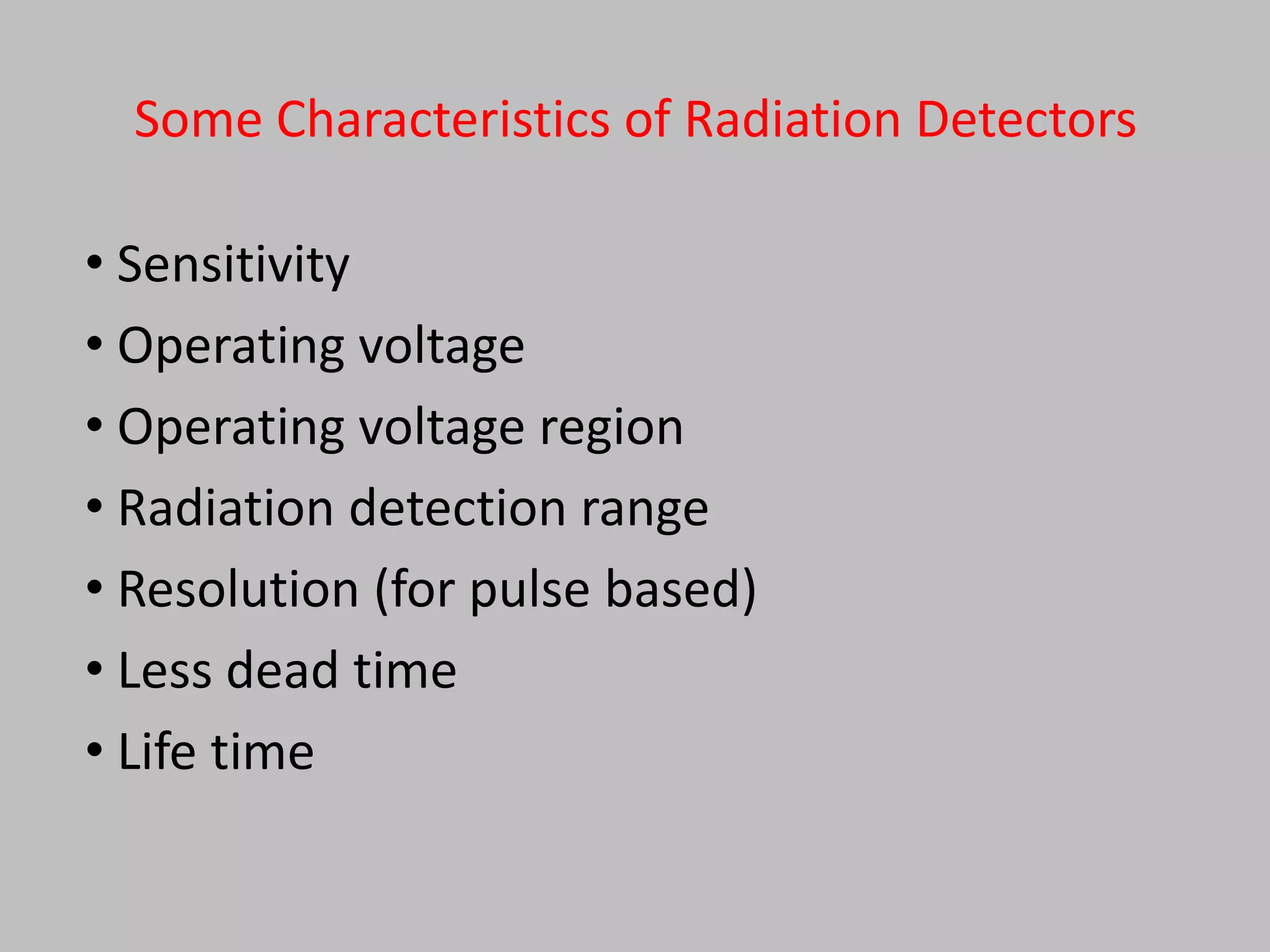 Some Characteristics of Radiation Detectors

• Sensitivity
• Operating voltage
• Operating voltage region
• Radiation detection range
• Resolution (for pulse based)
• Less dead time
• Life time